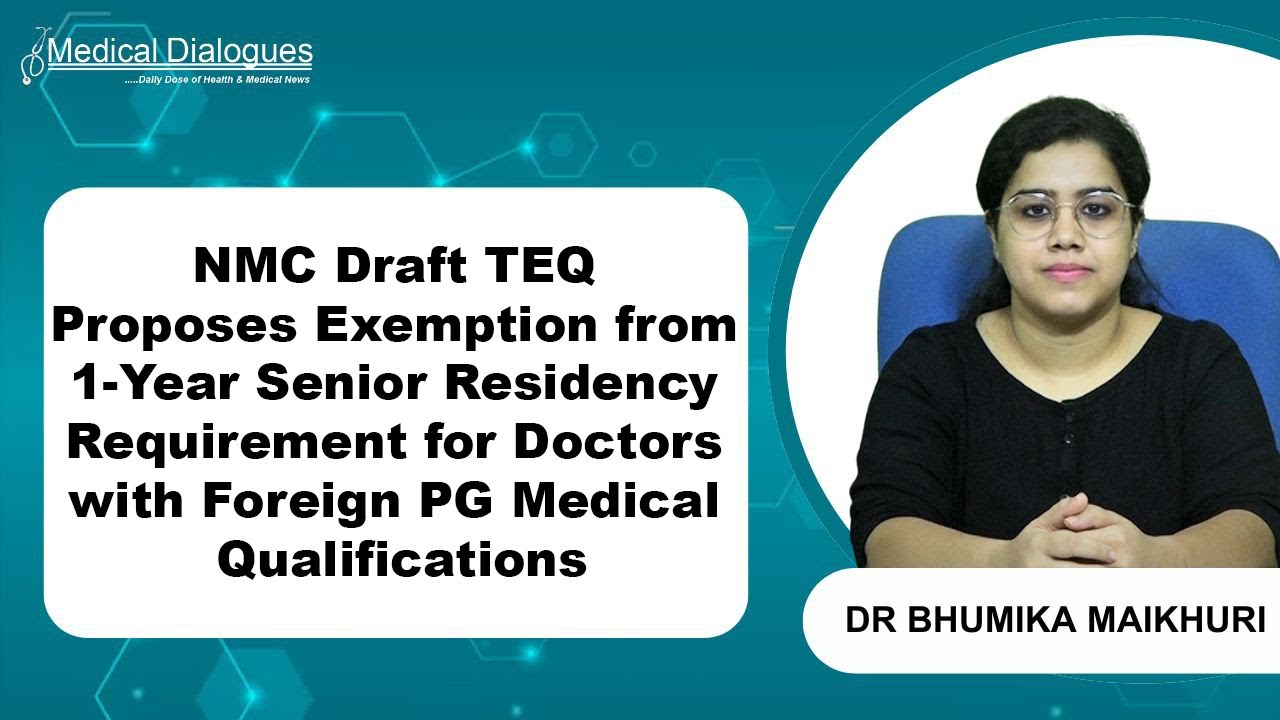 Medical Dialogues
.....Daily Dose of Health & Medical News

NMC Draft TEQ Proposes Exemption from 1-Year Senior Residency Requirement for Doctors with Foreign PG Medical Qualifications

DR BHUMIKA MAIKHURI